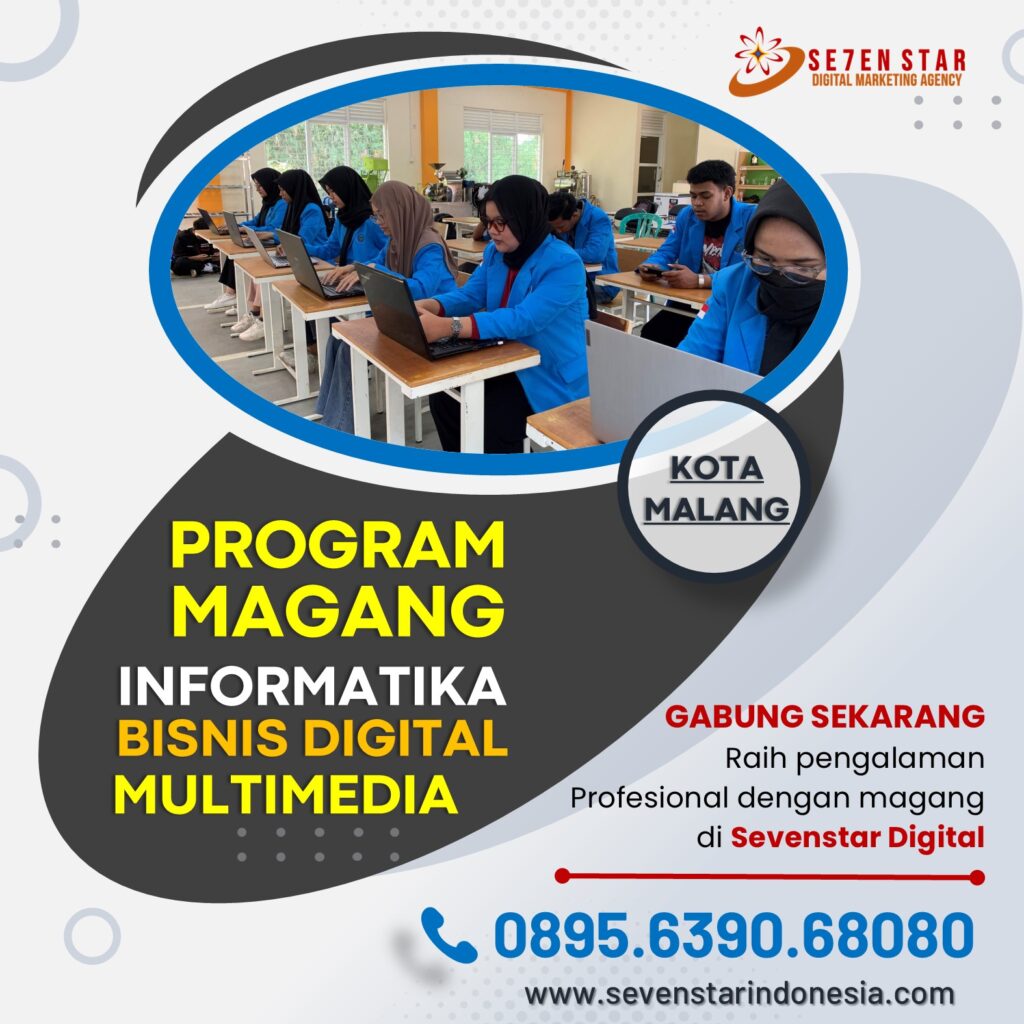 SE7EN STAR
DIGITAL MARKETING AGENCY

KOTA MALANG

PROGRAM MAGANG
INFORMATIKA
BISNIS DIGITAL
MULTIMEDIA

GABUNG SEKARANG
Raih pengalaman Profesional dengan magang di Sevenstar Digital

0895.6390.68080
www.sevenstarindonesia.com